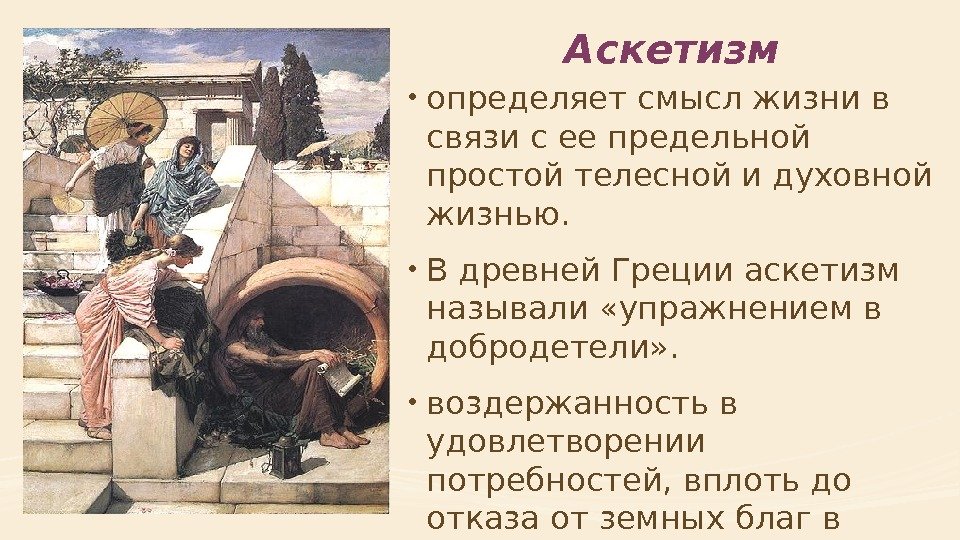 Аскетизм

• определяет смысл жизни в связи с ее предельной простой телесной и духовной жизнью.

• В древней Греции аскетизм называли «упражнением в добродетели».

• воздержанность в удовлетворении потребностей, вплоть до отказа от земных благ в